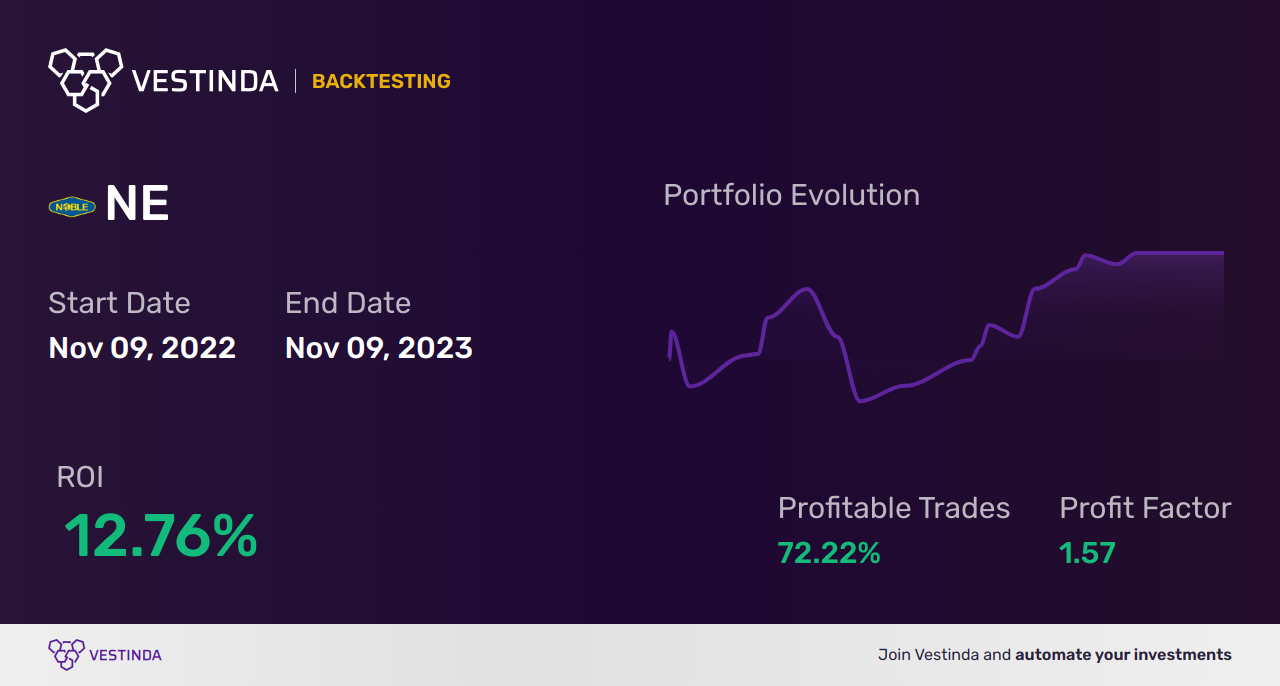 VESTINDA | BACKTESTING

NOBLE NE

Portfolio Evolution

Start Date
Nov 09, 2022

End Date
Nov 09, 2023

ROI
12.76%

Profitable Trades
72.22%

Profit Factor
1.57

VESTINDA

Join Vestinda and automate your investments